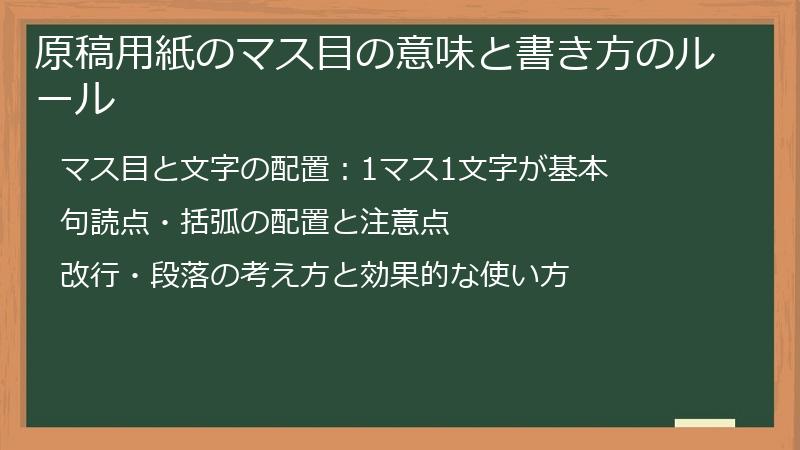 原稿用紙のマス目の意味と書き方のルール

マス目と文字の配置：1マス1文字が基本

句読点・括弧の配置と注意点

改行・段落の考え方と効果的な使い方